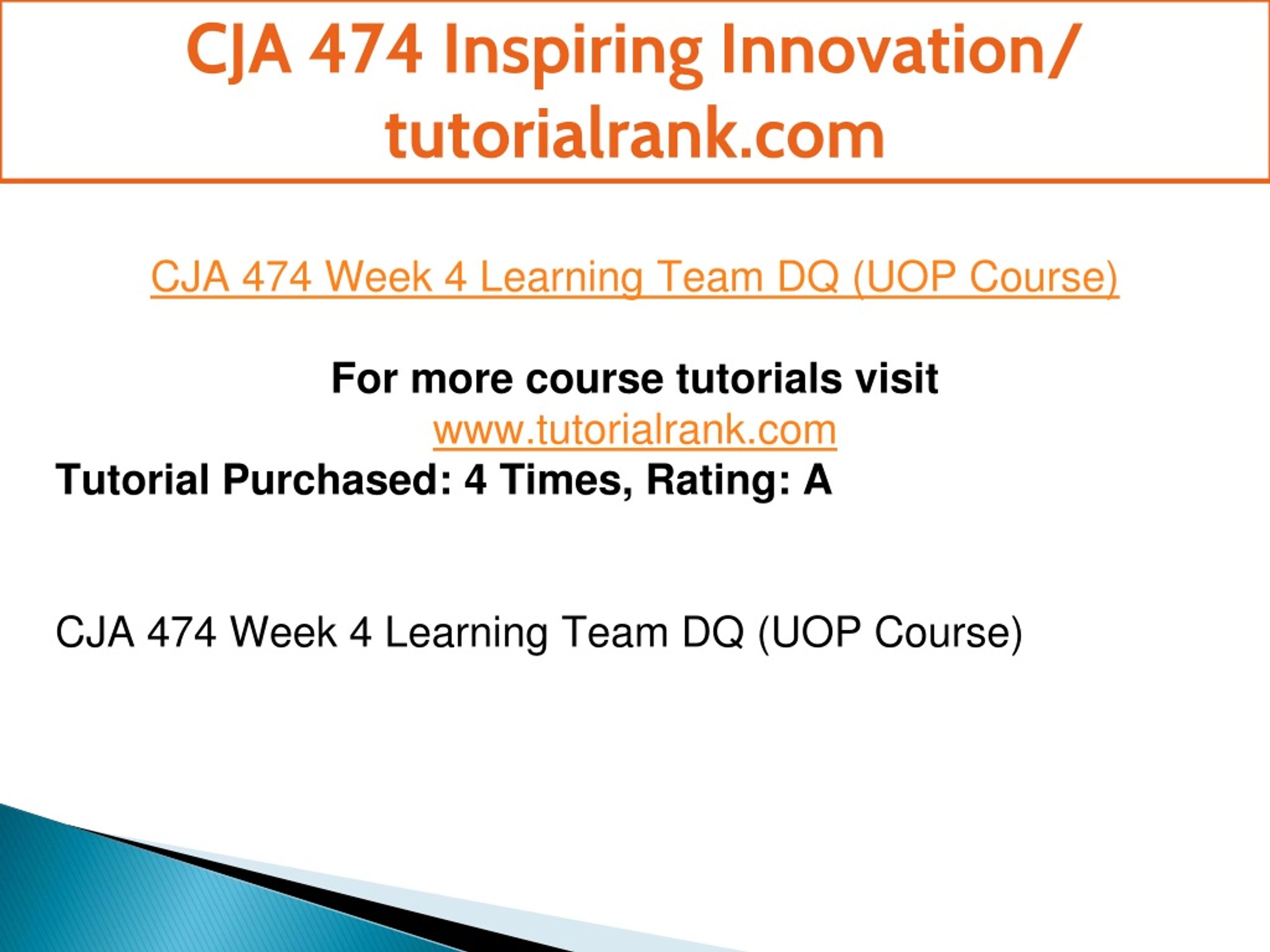 CJA 474 Inspiring Innovation/ tutorialrank.com

CJA 474 Week 4 Learning Team DQ (UOP Course)

For more course tutorials visit
www.tutorialrank.com
Tutorial Purchased: 4 Times, Rating: A

CJA 474 Week 4 Learning Team DQ (UOP Course)